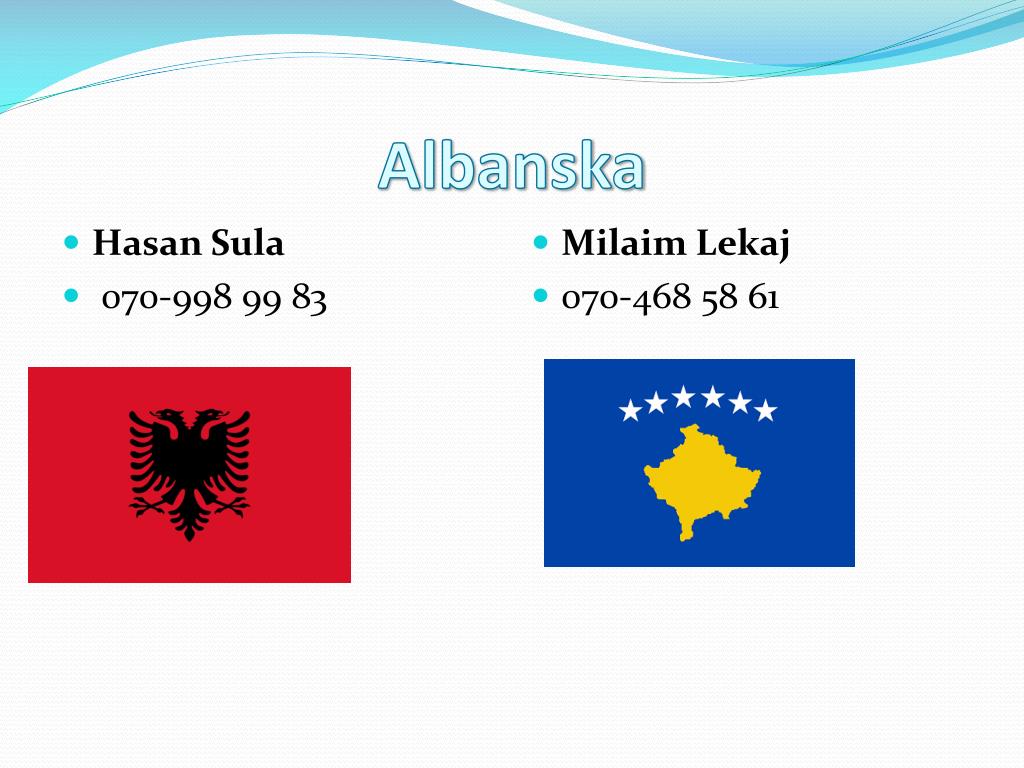 Albanska

- Hasan Sula
- 070-998 99 83

- Milaim Lekaj
- 070-468 58 61